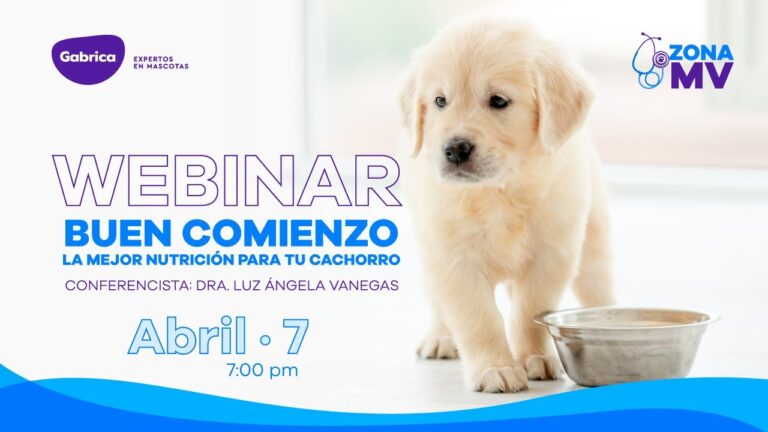 Gabrica EXPERTOS EN MASCOTAS

ZONA MV

WEBINAR
BUEN COMIENZO
LA MEJOR NUTRICIÓN PARA TU CACHORRO
CONFERENCISTA: DRA. LUZ ÁNGELA VANEGAS

Abril • 7
7:00 pm